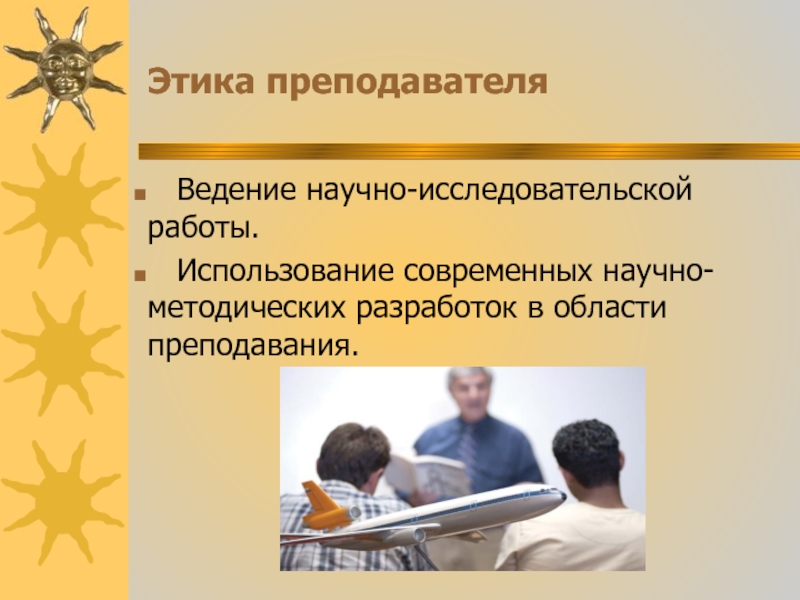 Этика преподавателя

■ Ведение научно-исследовательской работы.

■ Использование современных научно-методических разработок в области преподавания.